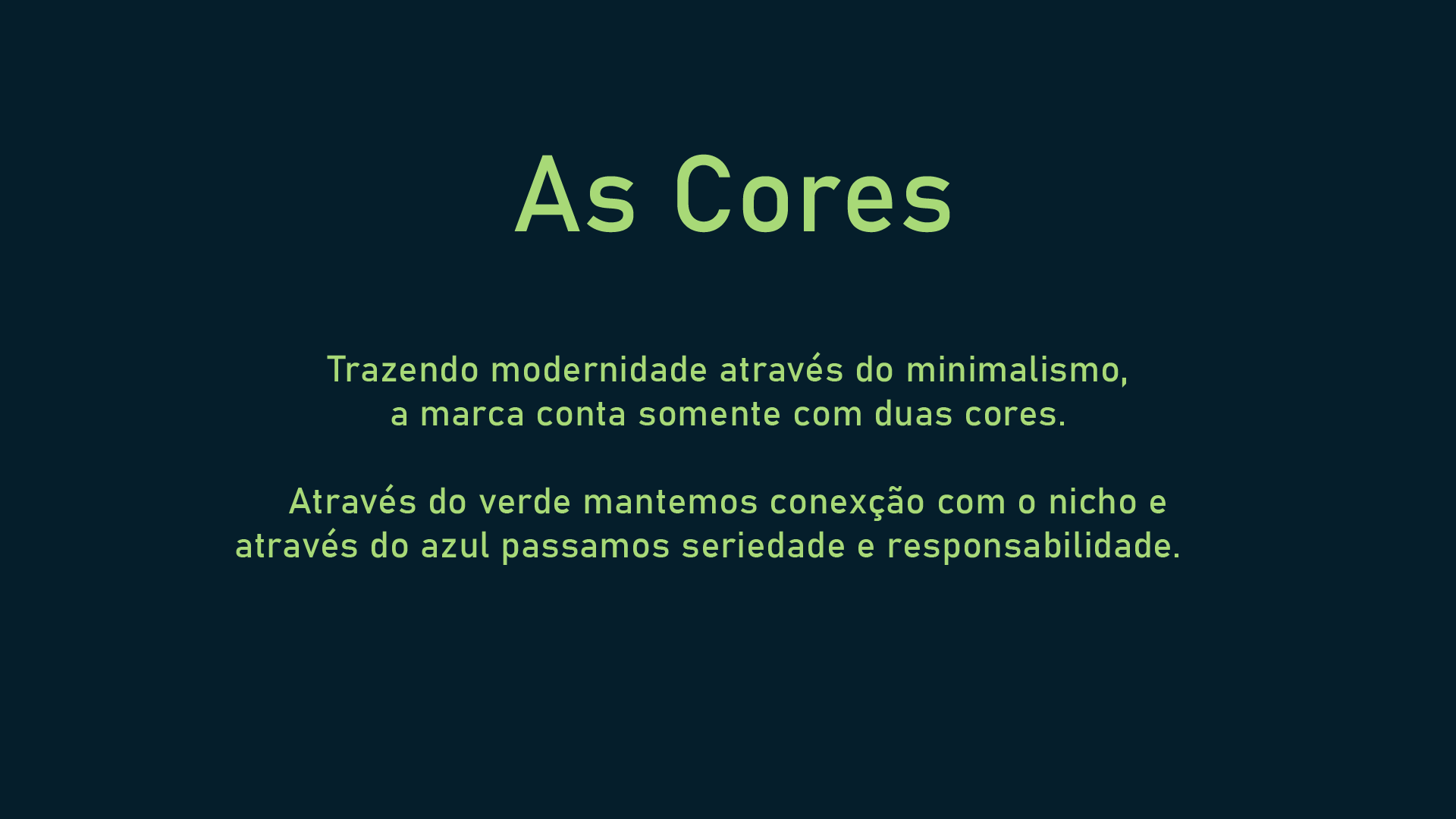 As Cores

Trazendo modernidade através do minimalismo, a marca conta somente com duas cores.

Através do verde mantemos conexção com o nicho e através do azul passamos seriedade e responsabilidade.